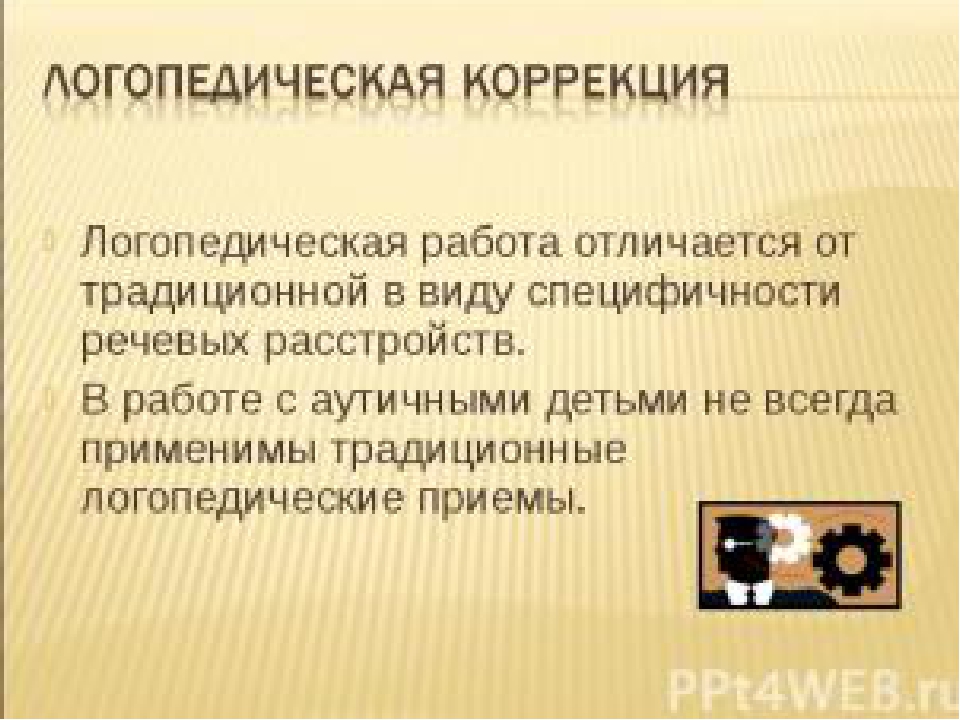 ЛОГОПЕДИЧЕСКАЯ КОРРЕКЦИЯ

Логопедическая работа отличается от традиционной в виду специфичности речевых расстройств.

В работе с аутичными детьми не всегда применимы традиционные логопедические приемы.

PPt4WEB.ru